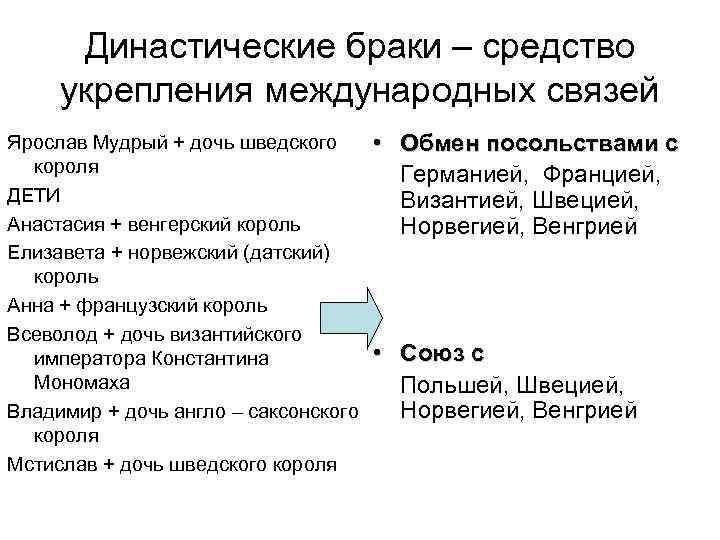 Династические браки – средство укрепления международных связей

Ярослав Мудрый + дочь шведского короля

ДЕТИ

Анастасия + венгерский король

Елизавета + норвежский (датский) король

Анна + французский король

Всеволод + дочь византийского императора Константина Мономаха

Владимир + дочь англо – саксонского короля

Мстислав + дочь шведского короля

• Обмен посольствами с Германией, Францией, Византией, Швецией, Норвегией, Венгрией

• Союз с Польшей, Швецией, Норвегией, Венгрией